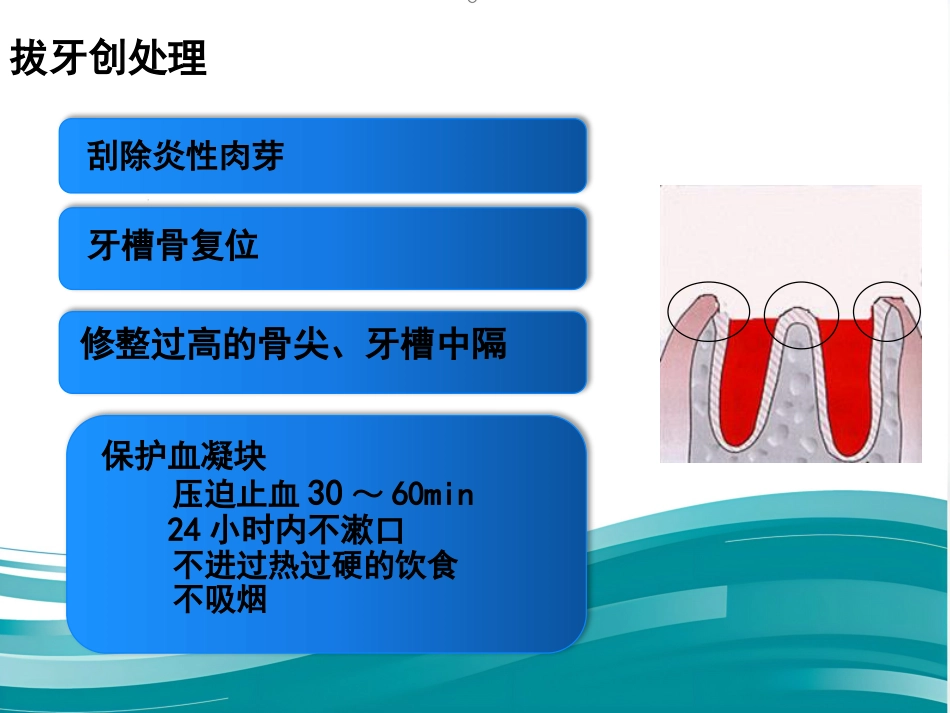 拔牙创处理

刮除炎性肉芽

牙槽骨复位

修整过高的骨尖、牙槽中隔

保护血凝块
压迫止血30～60min
24小时内不漱口
不进过热过硬的饮食
不吸烟